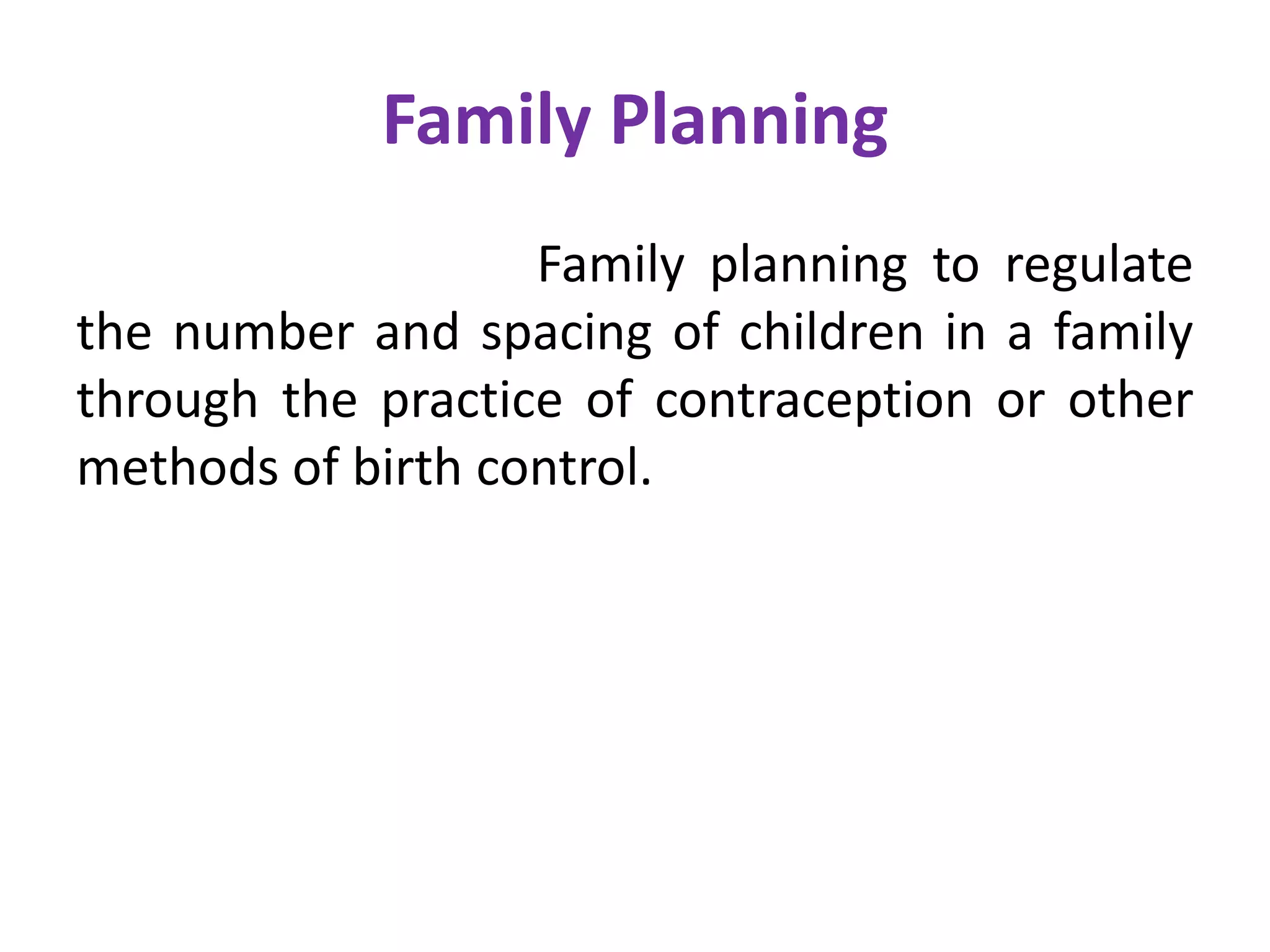 Family Planning

Family planning to regulate the number and spacing of children in a family through the practice of contraception or other methods of birth control.